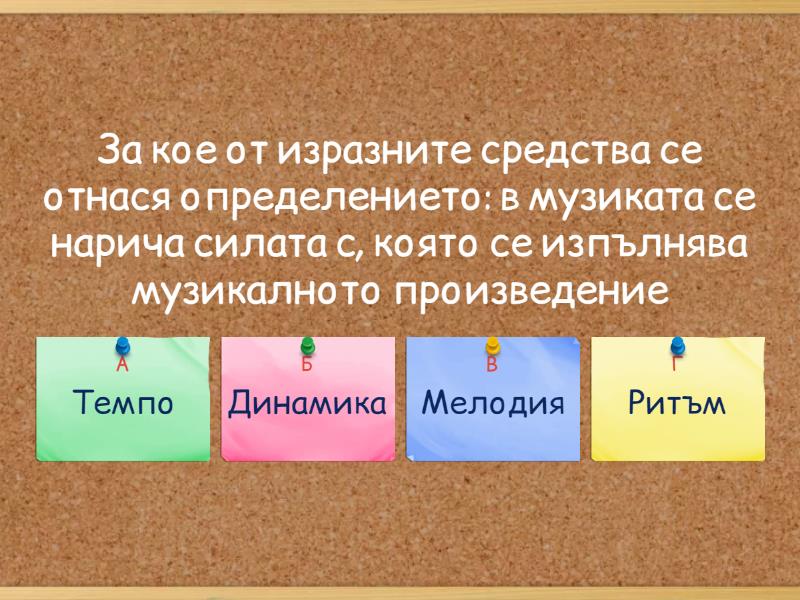 За кое от изразните средства се отнася определението: в музиката се нарича силата с, която се изпълнява музикалното произведение

А
Темпо

Б
Динамика

В
Мелодия

Г
Ритъм